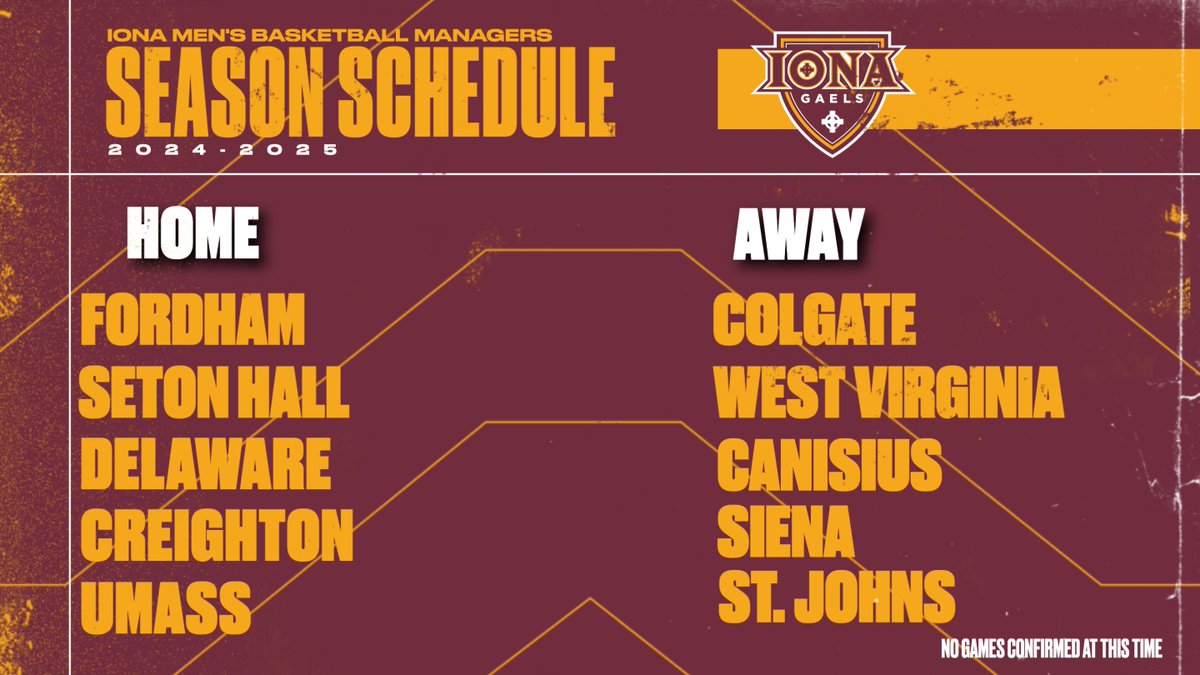 IONA MEN'S BASKETBALL MANAGERS
SEASON SCHEDULE
2024-2025

IONA
GAELS

HOME

FORDHAM
SETON HALL
DELAWARE
CREIGHTON
UMASS

AWAY

COLGATE
WEST VIRGINIA
CANISIUS
SIENA
ST. JOHNS

NO GAMES CONFIRMED AT THIS TIME